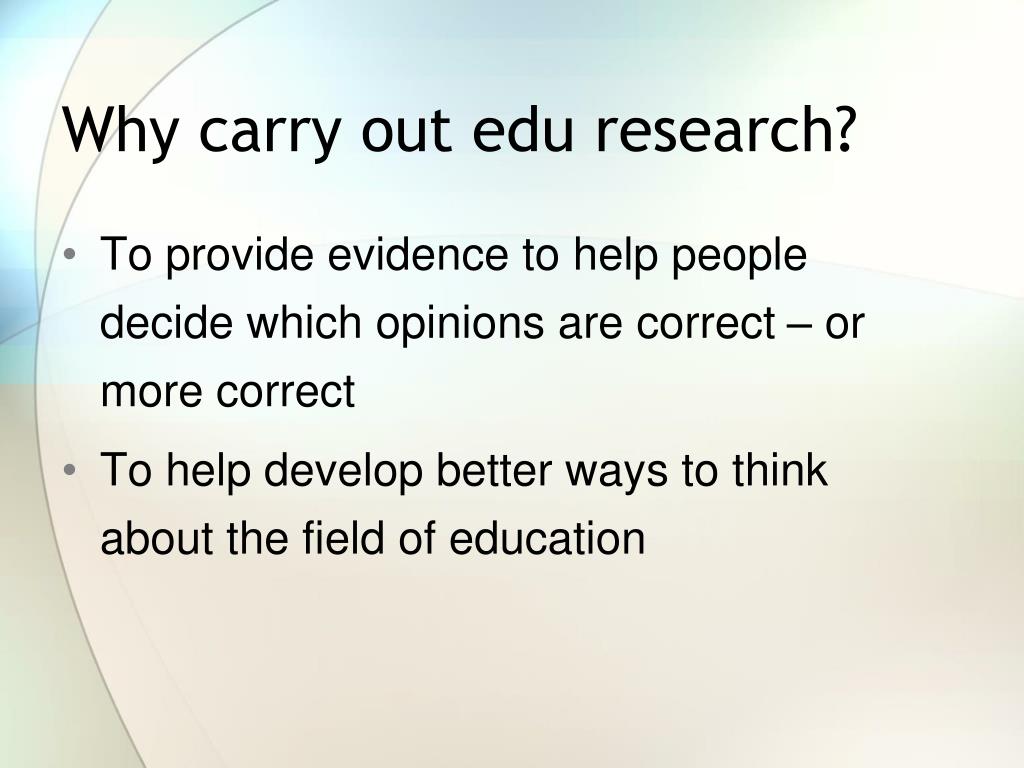 Why carry out edu research?

• To provide evidence to help people decide which opinions are correct – or more correct

• To help develop better ways to think about the field of education